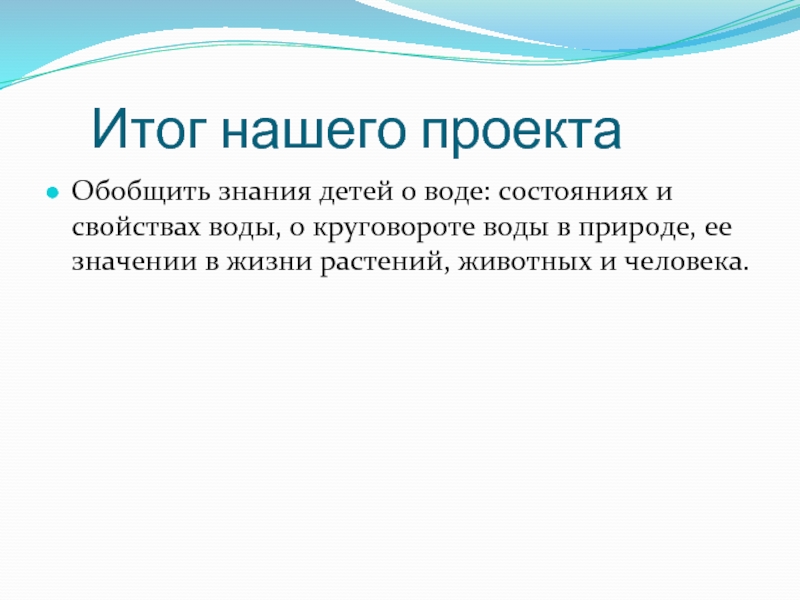 Итог нашего проекта

Обобщить знания детей о воде: состояниях и свойствах воды, о круговороте воды в природе, ее значении в жизни растений, животных и человека.